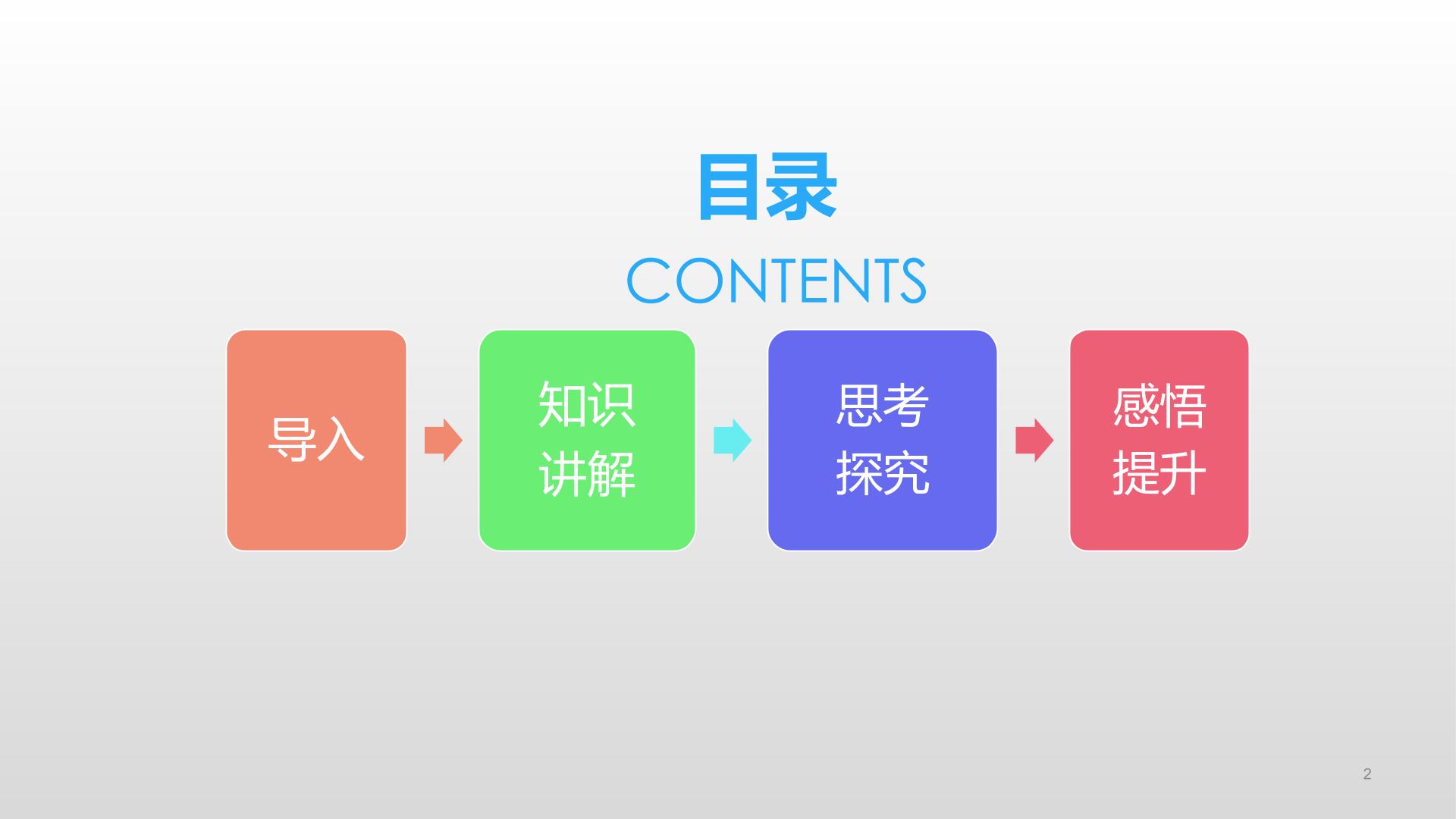 目录
CONTENTS

导入

知识讲解

思考探究

感悟提升

2